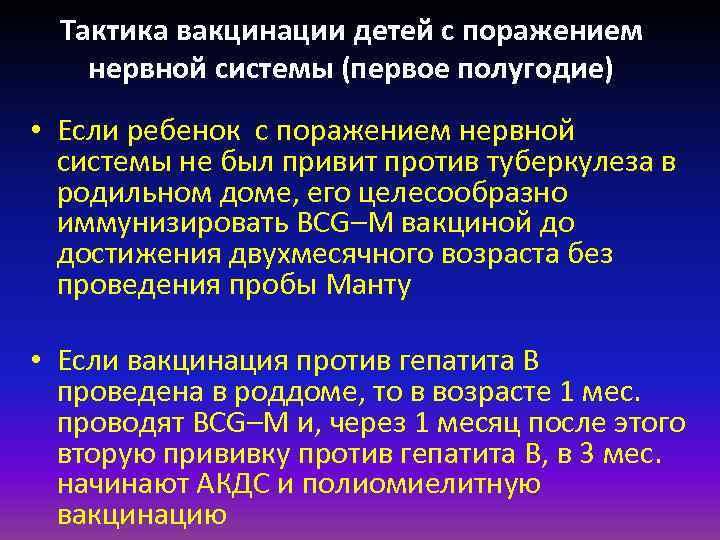 Тактика вакцинации детей с поражением нервной системы (первое полугодие)

• Если ребенок  с поражением нервной системы не был привит против туберкулеза в родильном доме, его целесообразно иммунизировать BCG–M вакциной до достижения двухмесячного возраста без проведения пробы Манту

• Если вакцинация против гепатита В проведена в роддоме, то в возрасте 1 мес. проводят BCG–M и, через 1 месяц после этого вторую прививку против гепатита В, в 3 мес. начинают АКДС и полиомиелитную вакцинацию